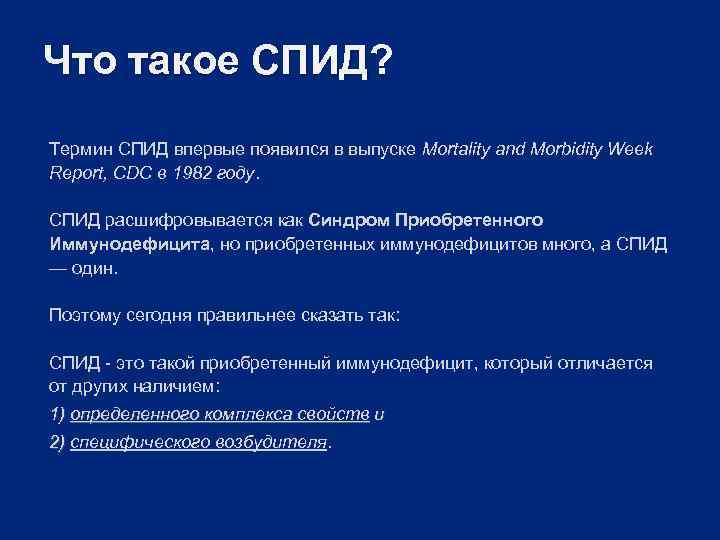 Что такое СПИД?

Термин СПИД впервые появился в выпуске Mortality and Morbidity Week Report, CDC в 1982 году.

СПИД расшифровывается как Синдром Приобретенного Иммунодефицита, но приобретенных иммунодефицитов много, а СПИД — один.

Поэтому сегодня правильнее сказать так:

СПИД - это такой приобретенный иммунодефицит, который отличается от других наличием:

1) определенного комплекса свойств и

2) специфического возбудителя.